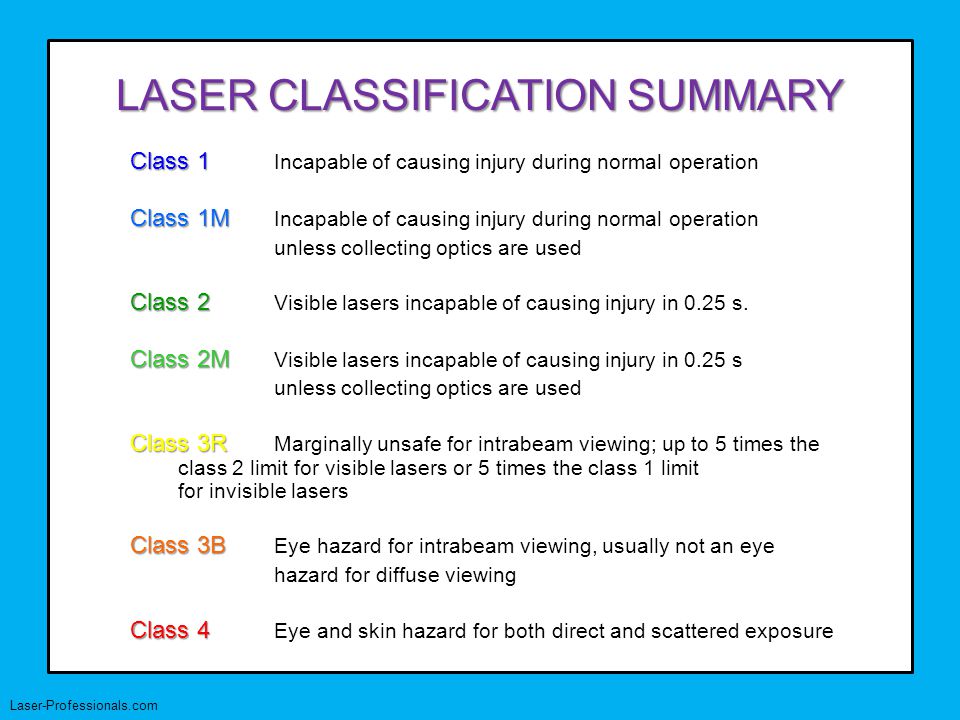 LASER CLASSIFICATION SUMMARY

Class 1 Incapable of causing injury during normal operation

Class 1M Incapable of causing injury during normal operation unless collecting optics are used

Class 2 Visible lasers incapable of causing injury in 0.25 s.

Class 2M Visible lasers incapable of causing injury in 0.25 s unless collecting optics are used

Class 3R Marginally unsafe for intrabeam viewing; up to 5 times the class 2 limit for visible lasers or 5 times the class 1 limit for invisible lasers

Class 3B Eye hazard for intrabeam viewing, usually not an eye hazard for diffuse viewing

Class 4 Eye and skin hazard for both direct and scattered exposure

Laser-Professionals.com